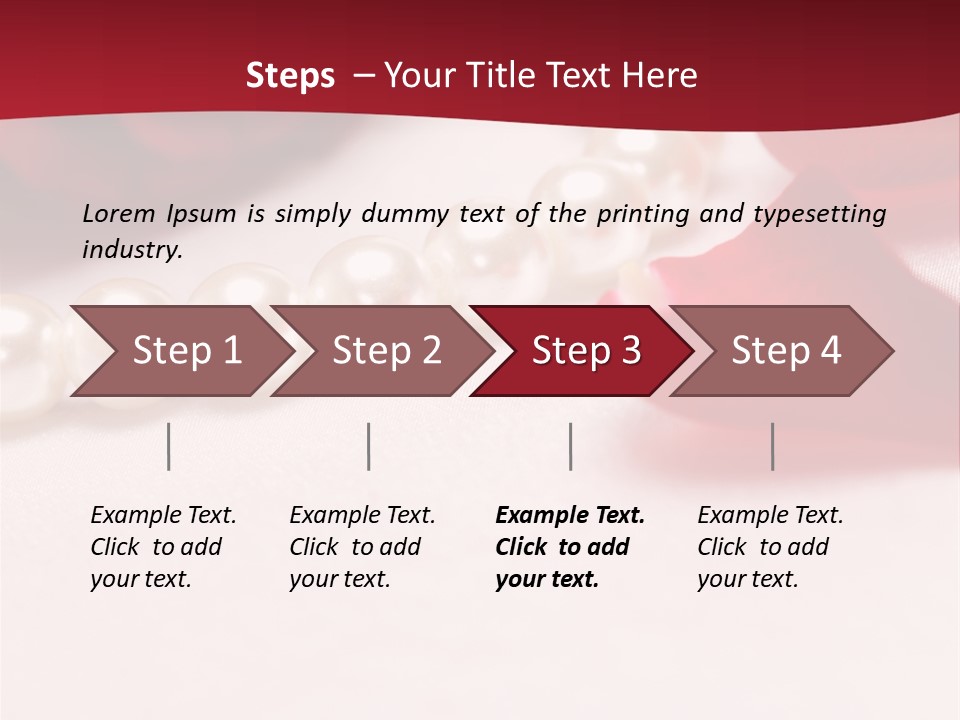 Steps – Your Title Text Here

Lorem Ipsum is simply dummy text of the printing and typesetting industry.

Step 1

Step 2

Step 3

Step 4

Example Text. Click to add your text.

Example Text. Click to add your text.

Example Text. Click to add your text.

Example Text. Click to add your text.